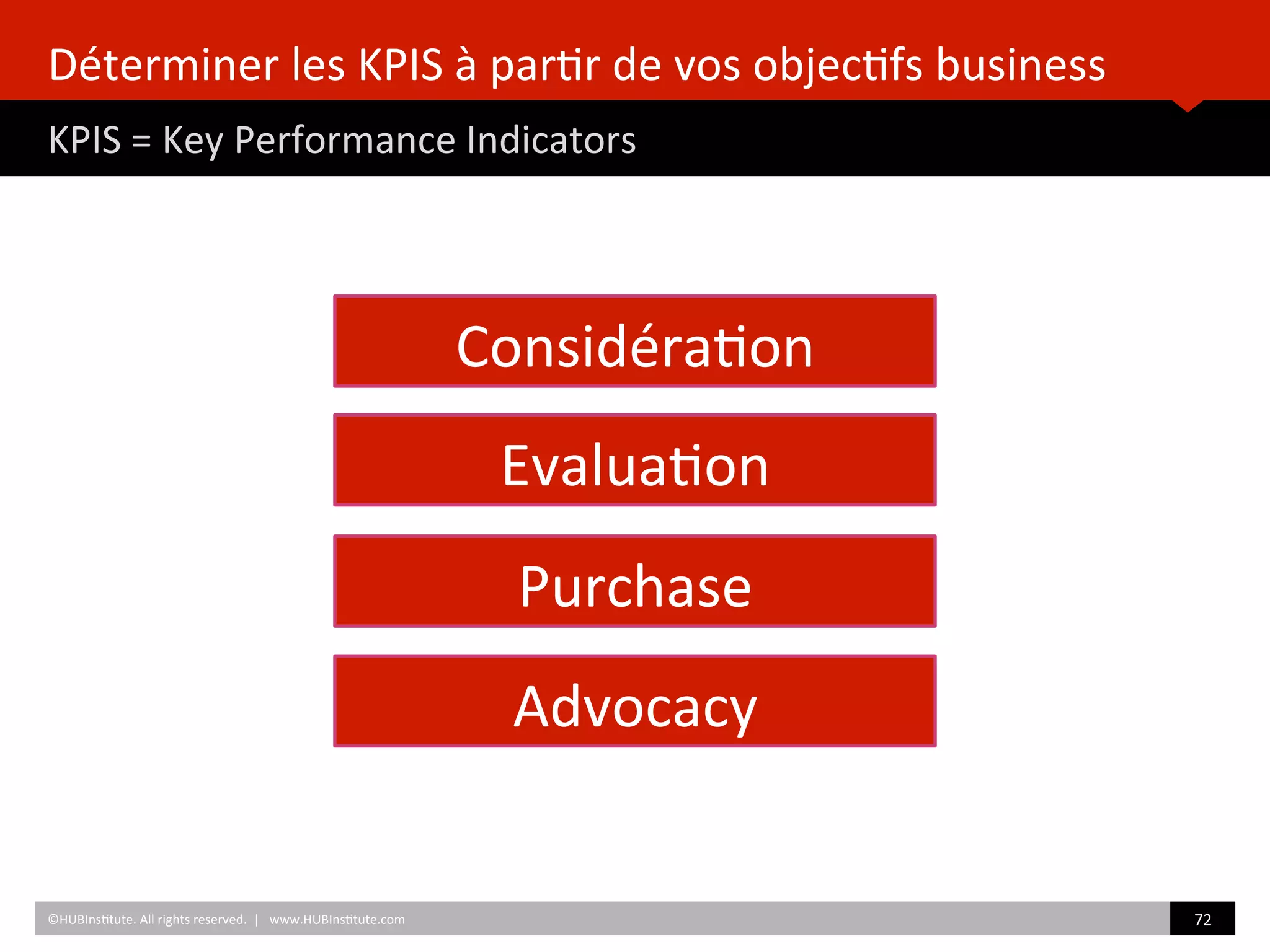 Déterminer les KPIS à partir de vos objectifs business

KPIS = Key Performance Indicators

Considération

Evaluation

Purchase

Advocacy

©HUBInstitute. All rights reserved. | www.HUBInstitute.com

72